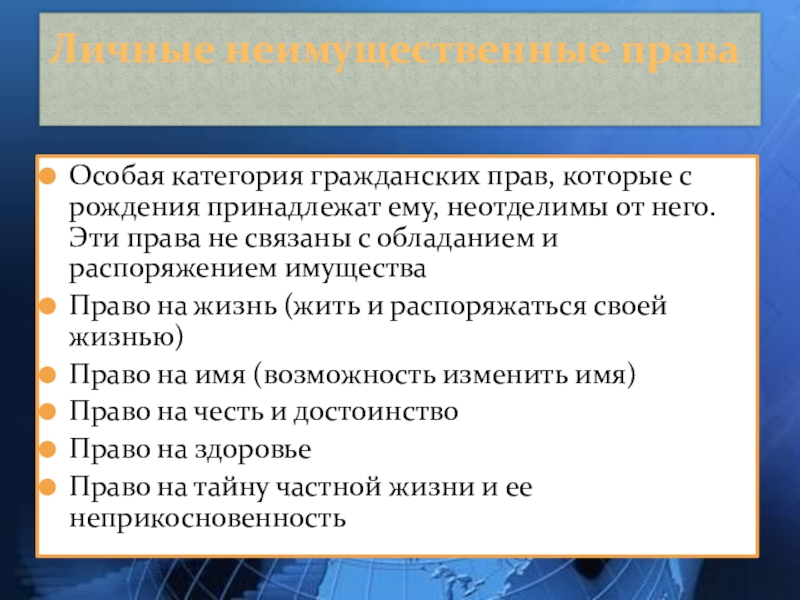 Личные неимущественные права

Особая категория гражданских прав, которые с рождения принадлежат ему, неотделимы от него. Эти права не связаны с обладанием и распоряжением имущества

Право на жизнь (жить и распоряжаться своей жизнью)

Право на имя (возможность изменить имя)

Право на честь и достоинство

Право на здоровье

Право на тайну частной жизни и ее неприкосновенность